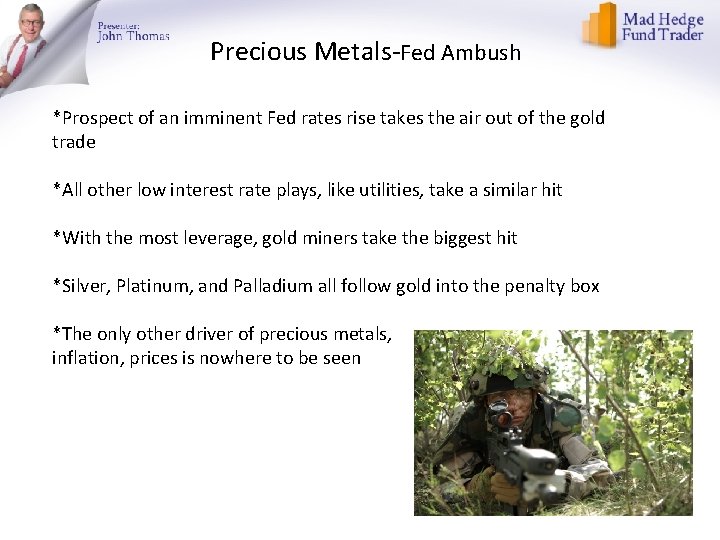 Presenter:
John Thomas

Mad Hedge
Fund Trader

Precious Metals-Fed Ambush

*Prospect of an imminent Fed rates rise takes the air out of the gold trade

*All other low interest rate plays, like utilities, take a similar hit

*With the most leverage, gold miners take the biggest hit

*Silver, Platinum, and Palladium all follow gold into the penalty box

*The only other driver of precious metals, inflation, prices is nowhere to be seen